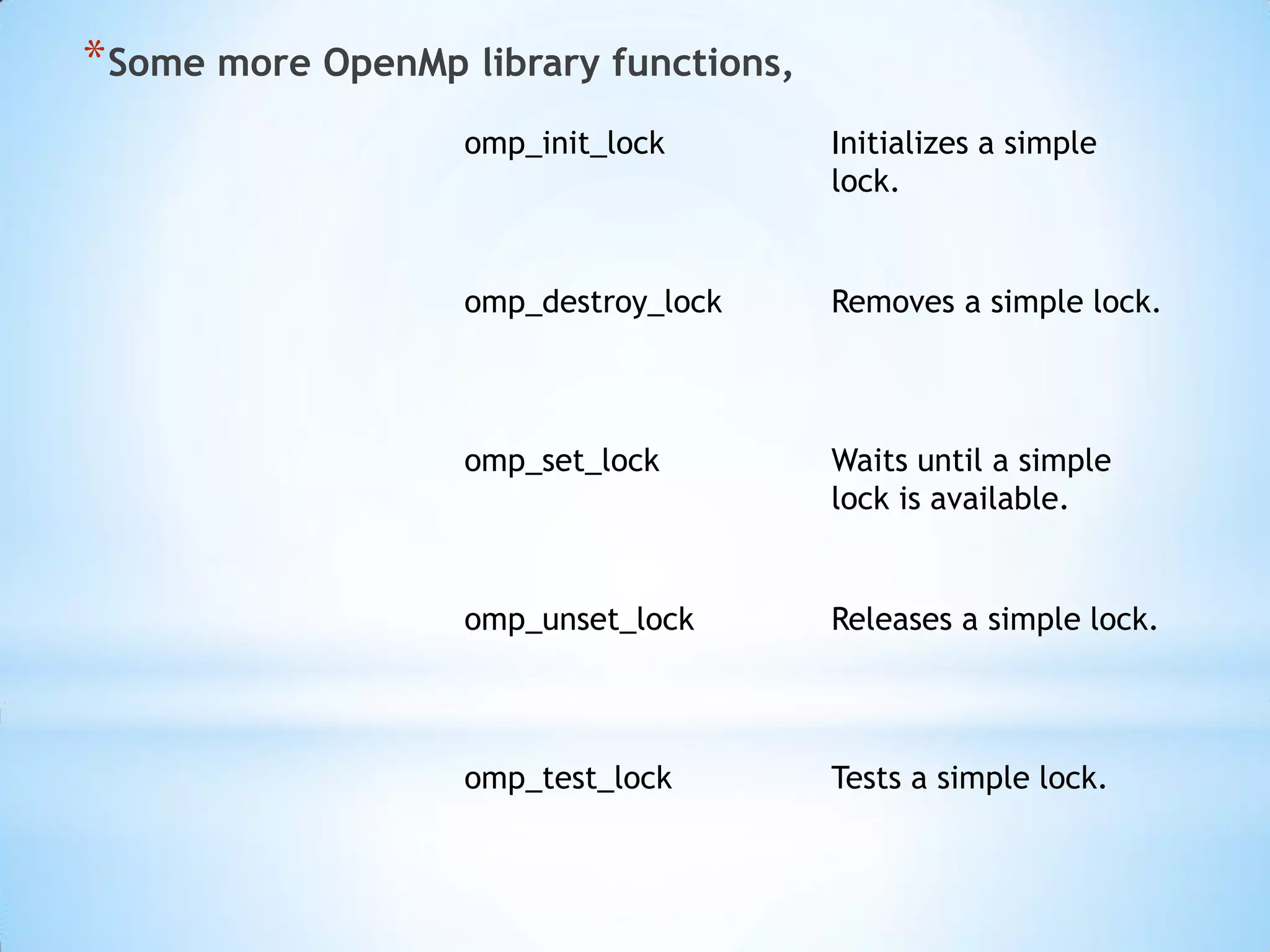 *Some more OpenMp library functions,

| | |
|---|---|
| omp_init_lock | Initializes a simple lock. |
| omp_destroy_lock | Removes a simple lock. |
| omp_set_lock | Waits until a simple lock is available. |
| omp_unset_lock | Releases a simple lock. |
| omp_test_lock | Tests a simple lock. |